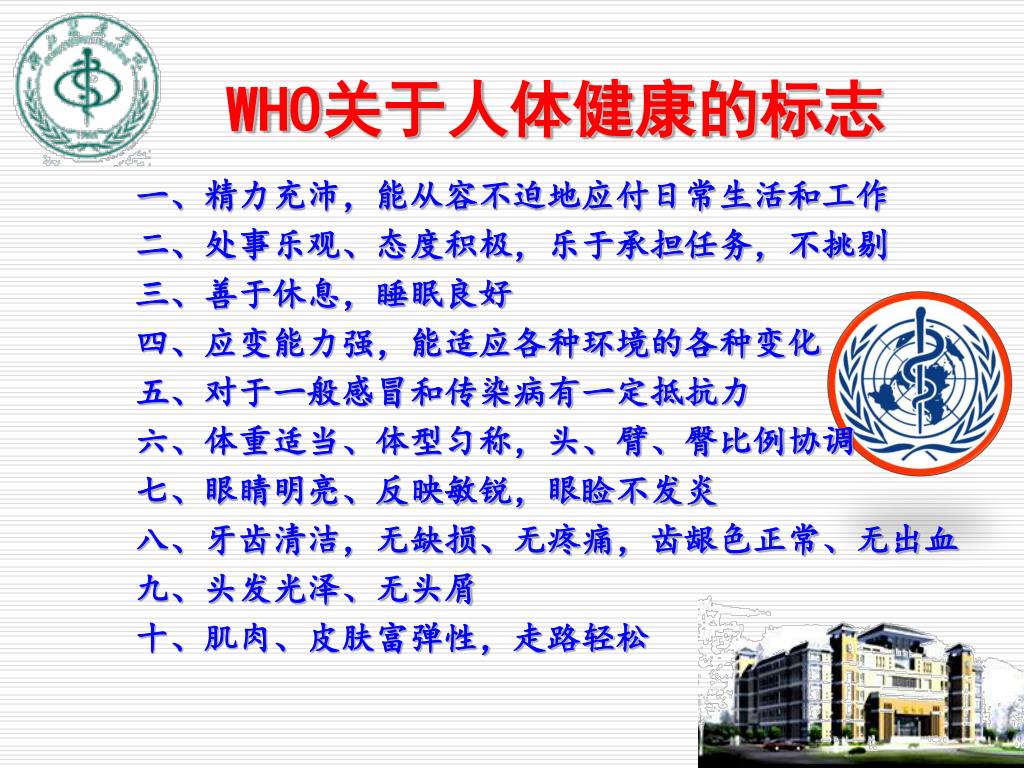 WHO关于人体健康的标志

一、精力充沛，能从容不迫地应付日常生活和工作
二、处事乐观、态度积极，乐于承担任务，不挑剔
三、善于休息，睡眠良好
四、应变能力强，能适应各种环境的各种变化
五、对于一般感冒和传染病有一定抵抗力
六、体重适当、体型匀称，头、臂、臀比例协调
七、眼睛明亮、反映敏锐，眼睑不发炎
八、牙齿清洁，无缺损、无疼痛，齿龈色正常、无出血
九、头发光泽、无头屑
十、肌肉、皮肤富弹性，走路轻松